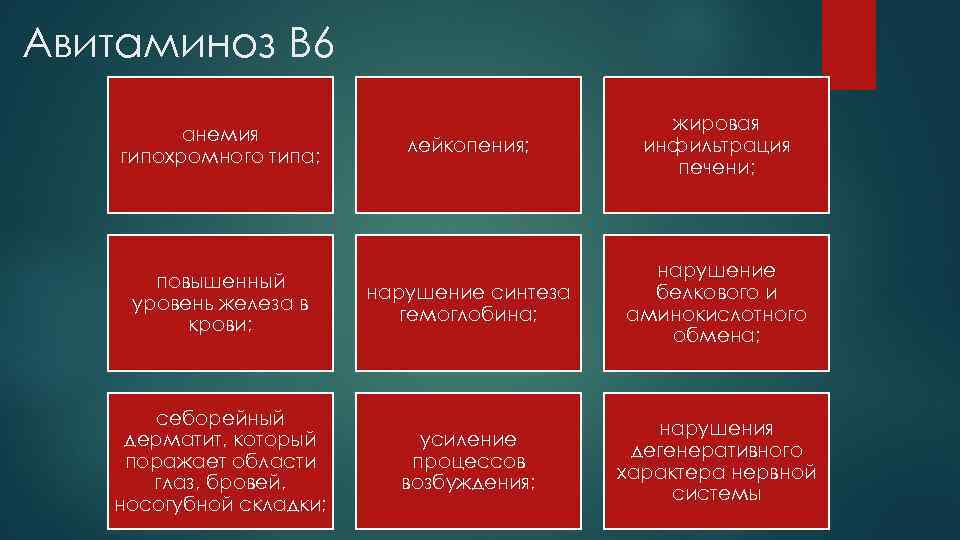 Авитаминоз В6

анемия гипохромного типа;

лейкопения;

жировая инфильтрация печени;

повышенный уровень железа в крови;

нарушение синтеза гемоглобина;

нарушение белкового и аминокислотного обмена;

себорейный дерматит, который поражает области глаз, бровей, носогубной складки;

усиление процессов возбуждения;

нарушения дегенеративного характера нервной системы